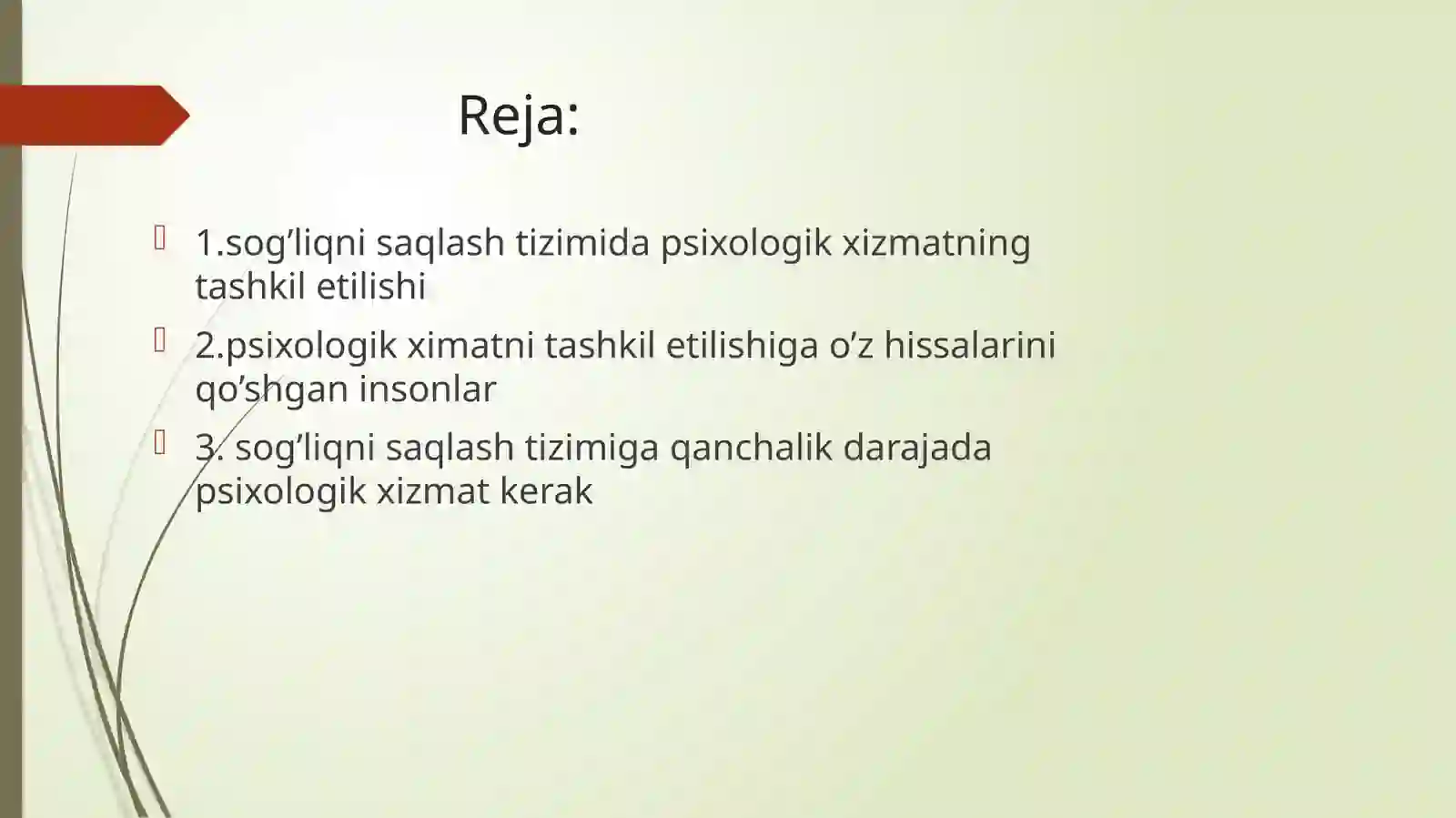 Reja:

1.sog’liqni saqlash tizimida psixologik xizmatning tashkil etilishi

2.psixologik ximatni tashkil etilishiga o’z hissalarini qo’shgan insonlar

3. sog’liqni saqlash tizimiga qanchalik darajada psixologik xizmat kerak